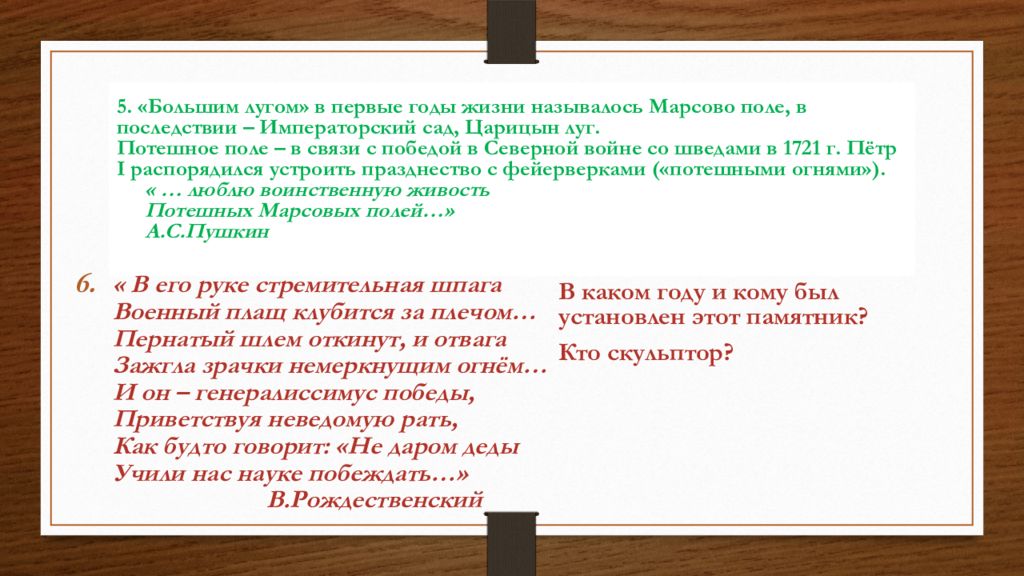 5. «Большим лугом» в первые годы жизни называлось Марсово поле, в последствии – Императорский сад, Царицын луг.
Потешное поле – в связи с победой в Северной войне со шведами в 1721 г. Пётр I распорядился устроить празднество с фейерверками («потешными огнями»).
« … люблю воинственную живость
Потешных Марсовых полей…»
А.С.Пушкин

6. « В его руке стремительная шпага
Военный плащ клубится за плечом…
Пернатый шлем откинут, и отвага
Зажгла зрачки немеркнущим огнём…
И он – генералиссимус победы,
Приветствуя неведомую рать,
Как будто говорит: «Не даром деды
Учили нас науке побеждать…»
В.Рождественский

В каком году и кому был установлен этот памятник?
Кто скульптор?